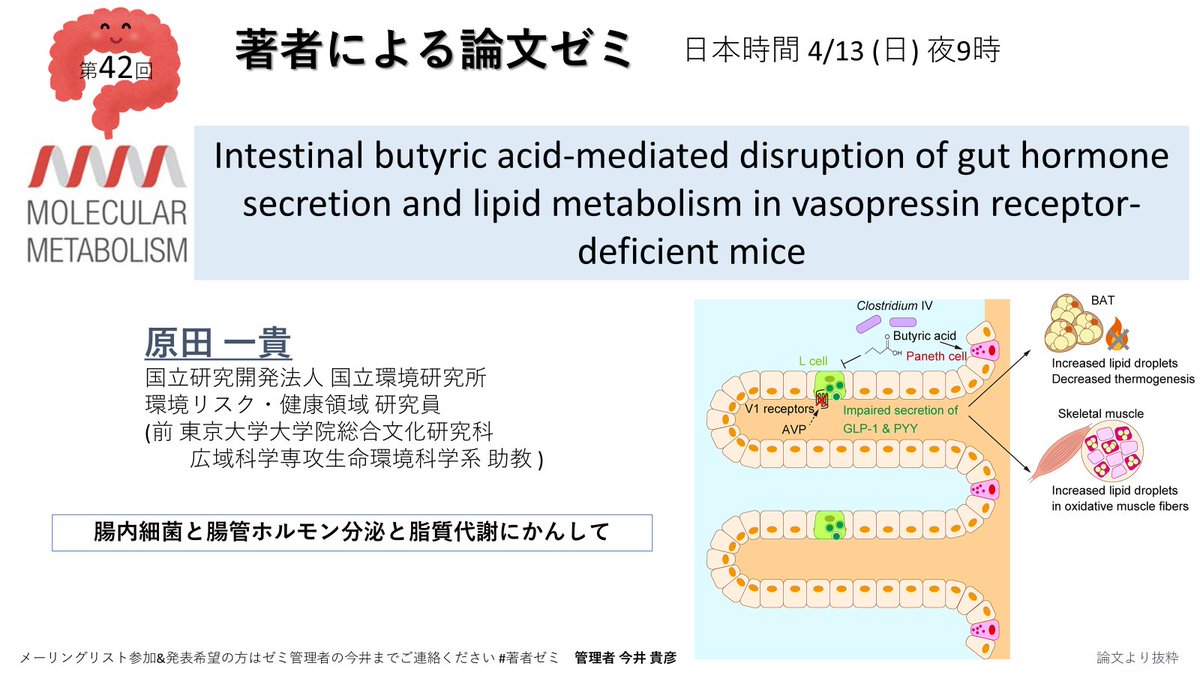 第42回

著者による論文ゼミ　日本時間 4/13 (日) 夜9時

MOLECULAR METABOLISM

Intestinal butyric acid-mediated disruption of gut hormone secretion and lipid metabolism in vasopressin receptor-deficient mice

原田 一貴
国立研究開発法人 国立環境研究所
環境リスク・健康領域 研究員
(前 東京大学大学院総合文化研究科
広域科学専攻生命環境科学系 助教 )

腸内細菌と腸管ホルモン分泌と脂質代謝にかんして

Clostridium IV
Butyric acid
L cell
Paneth cell
V1 receptors
AVP
Impaired secretion of GLP-1 & PYY
BAT
Increased lipid droplets
Decreased thermogenesis
Skeletal muscle
Increased lipid droplets in oxidative muscle fibers

メーリングリスト参加&発表希望の方はゼミ管理者の今井までご連絡ください #著者ゼミ　管理者 今井 貴彦

論文より抜粋